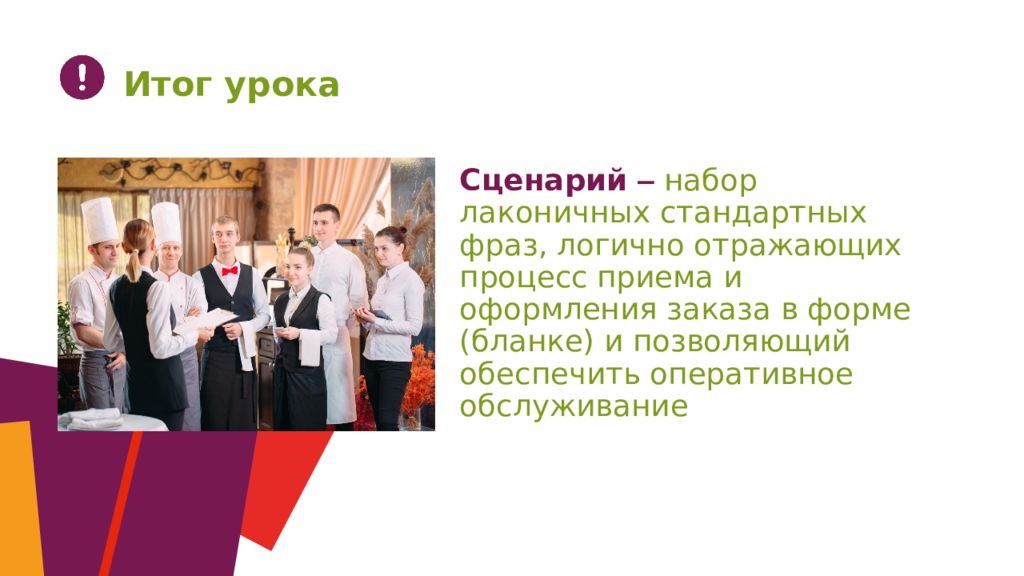 !
Итог урока

Сценарий – набор лаконичных стандартных фраз, логично отражающих процесс приема и оформления заказа в форме (бланке) и позволяющий обеспечить оперативное обслуживание